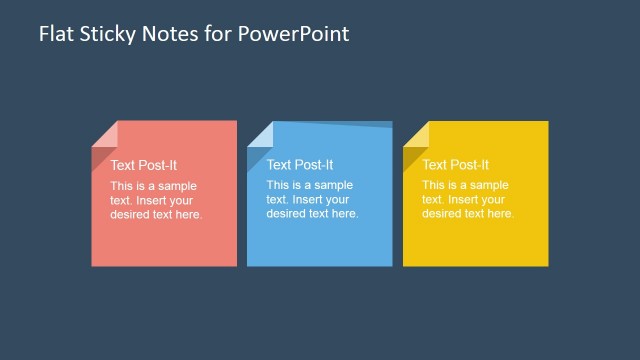 Flat Sticky Notes for PowerPoint

Text Post-It

This is a sample text. Insert your desired text here.

Text Post-It

This is a sample text. Insert your desired text here.

Text Post-It

This is a sample text. Insert your desired text here.